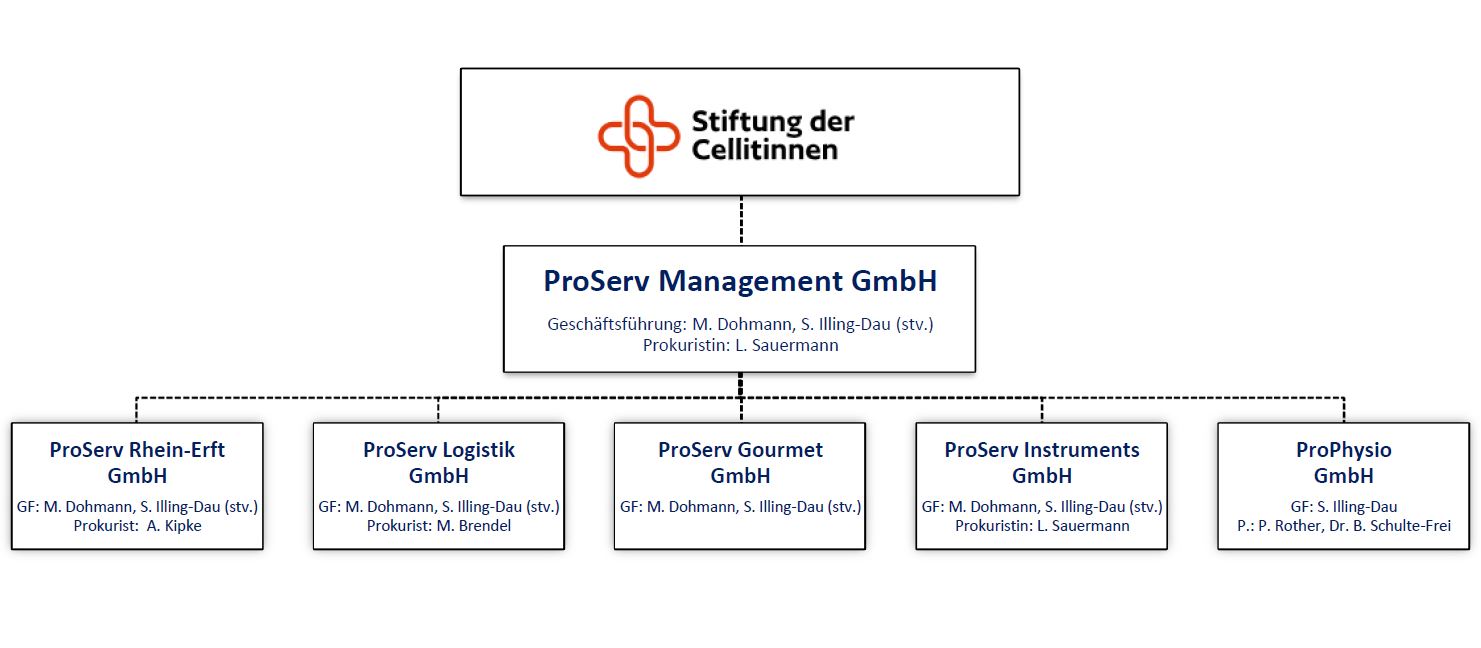 Stiftung der Cellitinnen

ProServ Management GmbH

Geschäftsführung: M. Dohmann, S. Illing-Dau (stv.)
Prokuristin: L. Sauermann

ProServ Rhein-Erft GmbH

GF: M. Dohmann, S. Illing-Dau (stv.)
Prokurist: A. Kipke

ProServ Logistik GmbH

GF: M. Dohmann, S. Illing-Dau (stv.)
Prokurist: M. Brendel

ProServ Gourmet GmbH

GF: M. Dohmann, S. Illing-Dau (stv.)

ProServ Instruments GmbH

GF: M. Dohmann, S. Illing-Dau (stv.)
Prokuristin: L. Sauermann

ProPhysio GmbH

GF: S. Illing-Dau
P.: P. Rother, Dr. B. Schulte-Frei